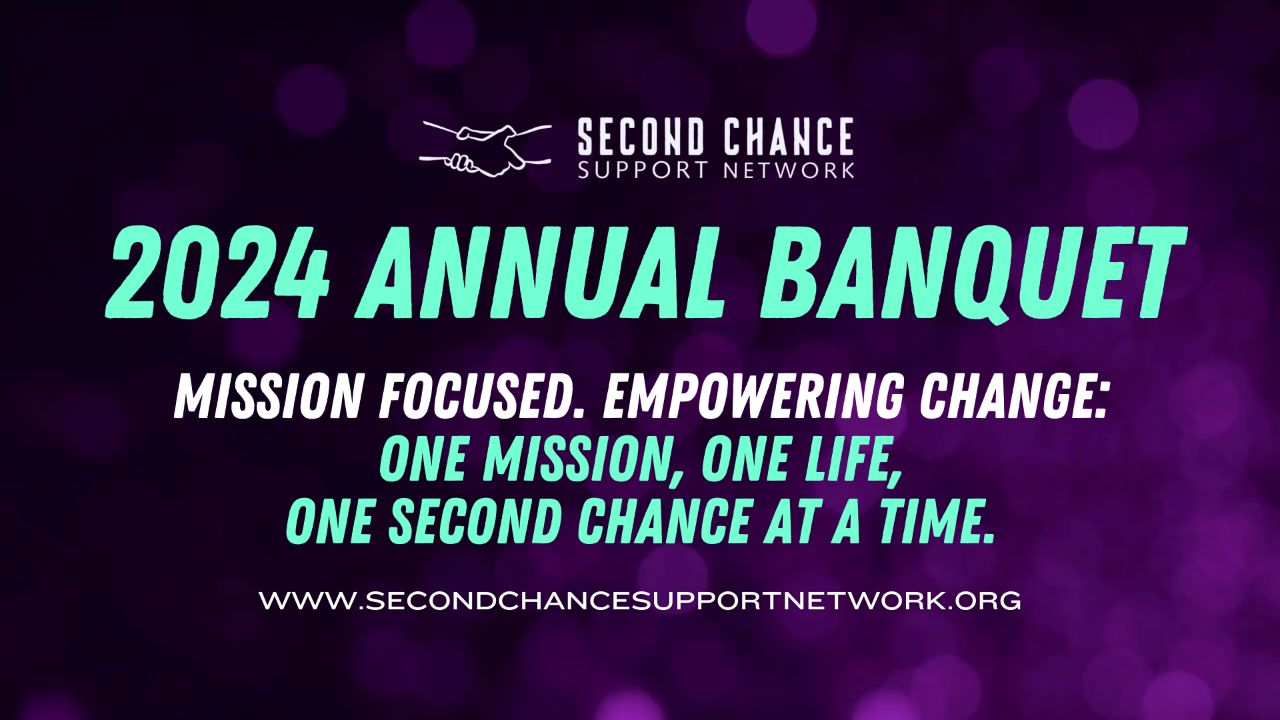 SECOND CHANCE
SUPPORT NETWORK

2024 ANNUAL BANQUET

MISSION FOCUSED. EMPOWERING CHANGE:
ONE MISSION, ONE LIFE,
ONE SECOND CHANCE AT A TIME.

WWW.SECONDCHANCESUPPORTNETWORK.ORG